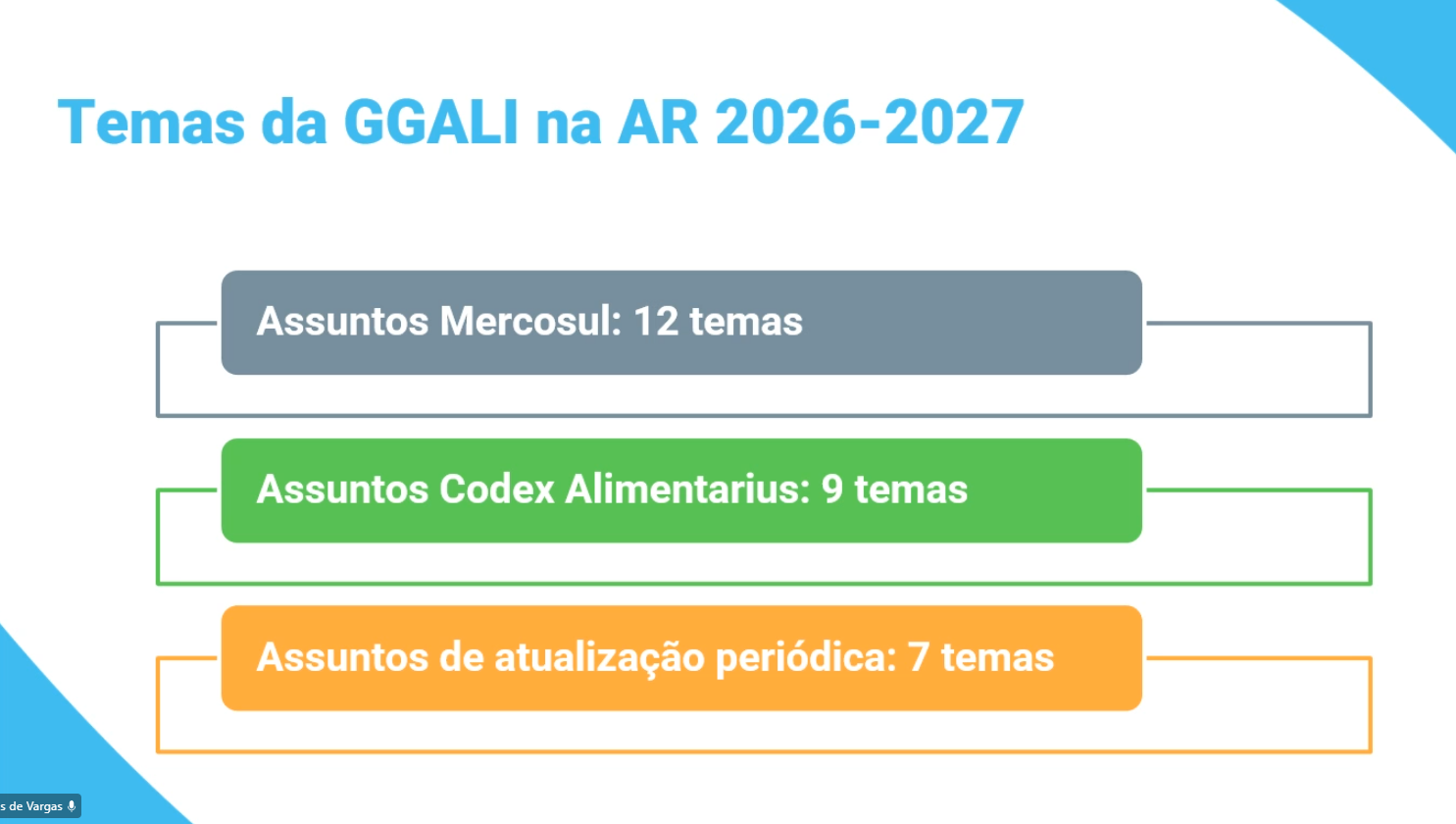 Temas da GGALI na AR 2026-2027

Assuntos Mercosul: 12 temas

Assuntos Codex Alimentarius: 9 temas

Assuntos de atualização periódica: 7 temas

s de Vargas